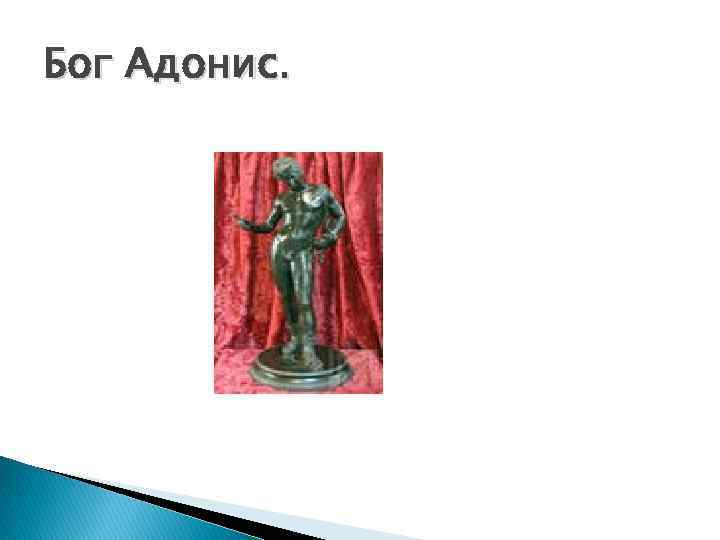 Бог Адонис.